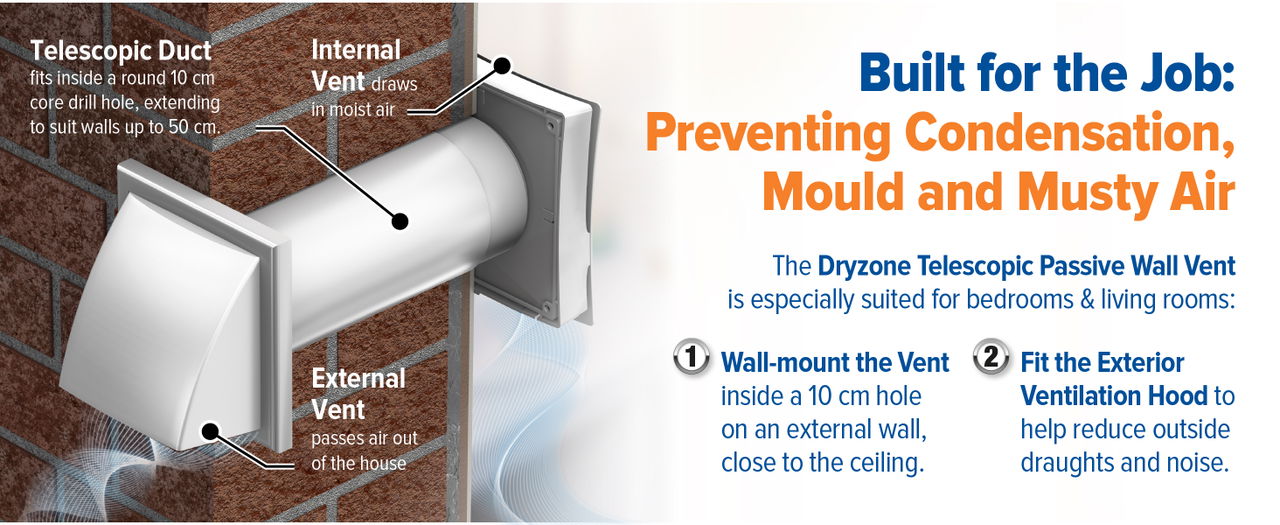 Telescopic Duct fits inside a round 10 cm core drill hole, extending to suit walls up to 50 cm.

Internal Vent draws in moist air

External Vent passes air out of the house

Built for the Job:
Preventing Condensation, Mould and Musty Air

The Dryzone Telescopic Passive Wall Vent is especially suited for bedrooms & living rooms:

1 Wall-mount the Vent inside a 10 cm hole on an external wall, close to the ceiling.

2 Fit the Exterior Ventilation Hood to help reduce outside draughts and noise.